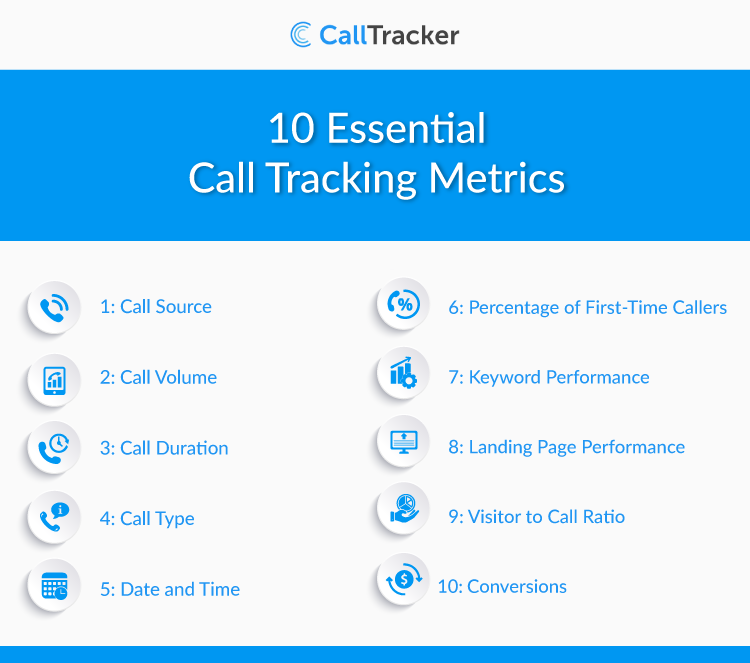 CallTracker

10 Essential
Call Tracking Metrics

1: Call Source

2: Call Volume

3: Call Duration

4: Call Type

5: Date and Time

6: Percentage of First-Time Callers

7: Keyword Performance

8: Landing Page Performance

9: Visitor to Call Ratio

10: Conversions